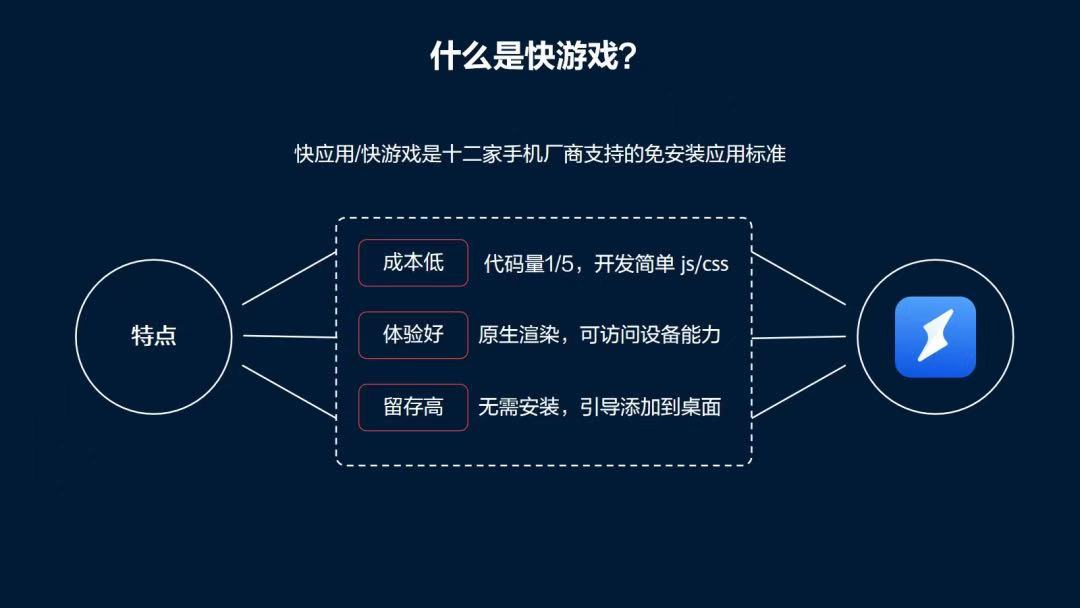 什么是快游戏?

快应用/快游戏是十二家手机厂商支持的免安装应用标准

特点

成本低 代码量1/5，开发简单 js/css

体验好 原生渲染，可访问设备能力

留存高 无需安装，引导添加到桌面